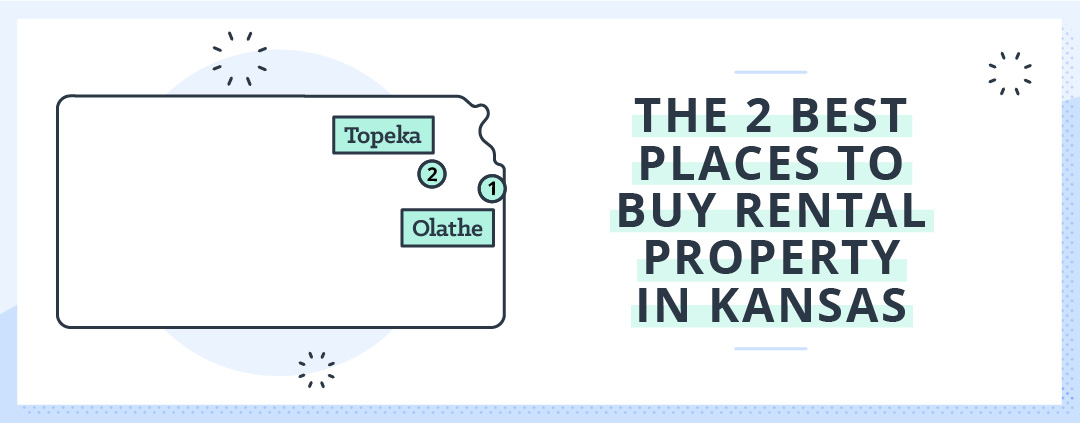 Topeka

2

1

Olathe

THE 2 BEST PLACES TO BUY RENTAL PROPERTY IN KANSAS